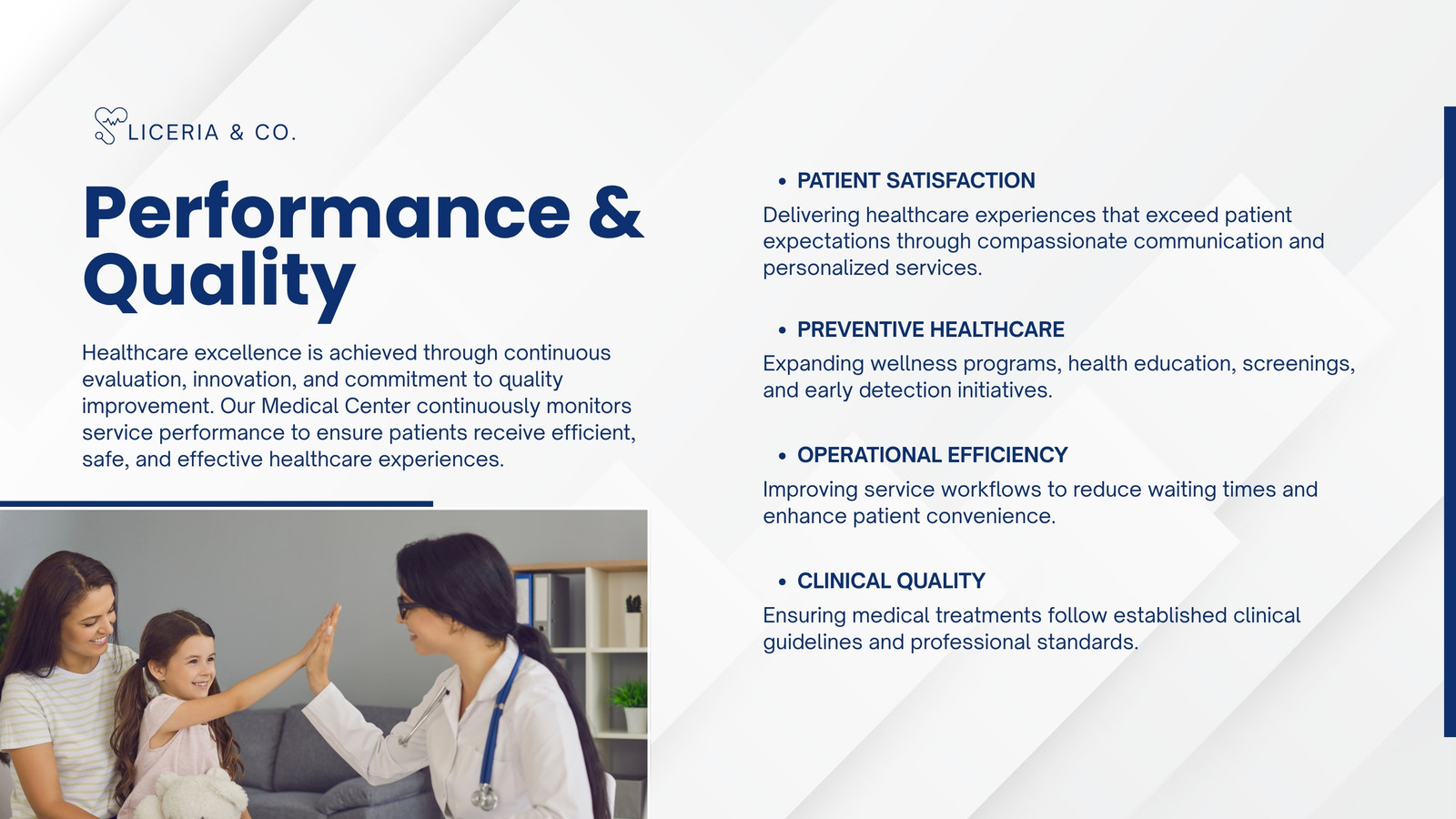 LICERIA & CO.

Performance & Quality

Healthcare excellence is achieved through continuous evaluation, innovation, and commitment to quality improvement. Our Medical Center continuously monitors service performance to ensure patients receive efficient, safe, and effective healthcare experiences.

• PATIENT SATISFACTION

Delivering healthcare experiences that exceed patient expectations through compassionate communication and personalized services.

• PREVENTIVE HEALTHCARE

Expanding wellness programs, health education, screenings, and early detection initiatives.

• OPERATIONAL EFFICIENCY

Improving service workflows to reduce waiting times and enhance patient convenience.

• CLINICAL QUALITY

Ensuring medical treatments follow established clinical guidelines and professional standards.